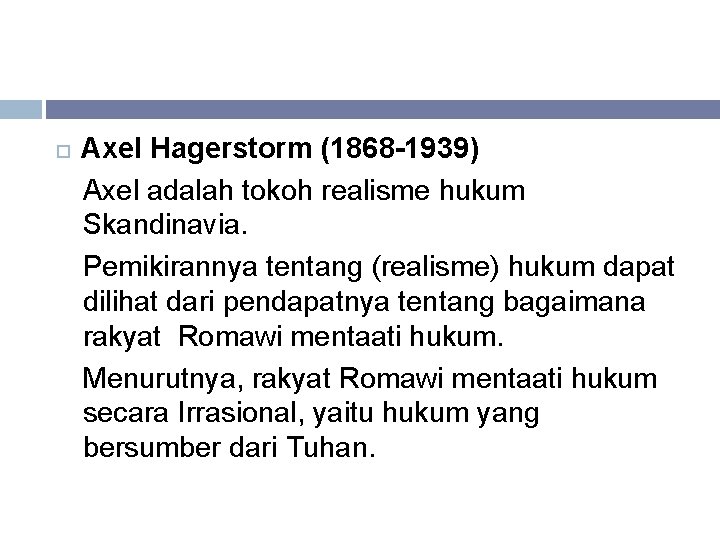 Axel Hagerstorm (1868-1939)

Axel adalah tokoh realisme hukum Skandinavia.

Pemikirannya tentang (realisme) hukum dapat dilihat dari pendapatnya tentang bagaimana rakyat  Romawi mentaati hukum.

Menurutnya, rakyat Romawi mentaati hukum secara Irrasional, yaitu hukum yang bersumber dari Tuhan.